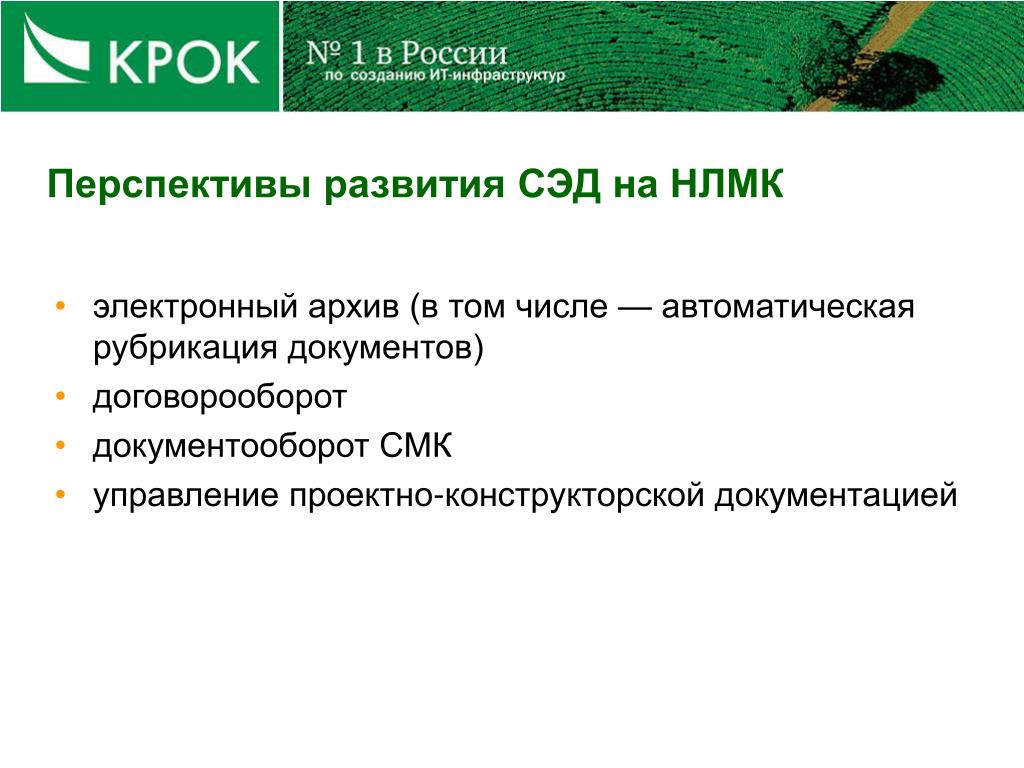 КРОК

№ 1 в России
по созданию ИТ-инфраструктур

Перспективы развития СЭД на НЛМК

• электронный архив (в том числе — автоматическая рубрикация документов)
• договорооборот
• документооборот СМК
• управление проектно-конструкторской документацией